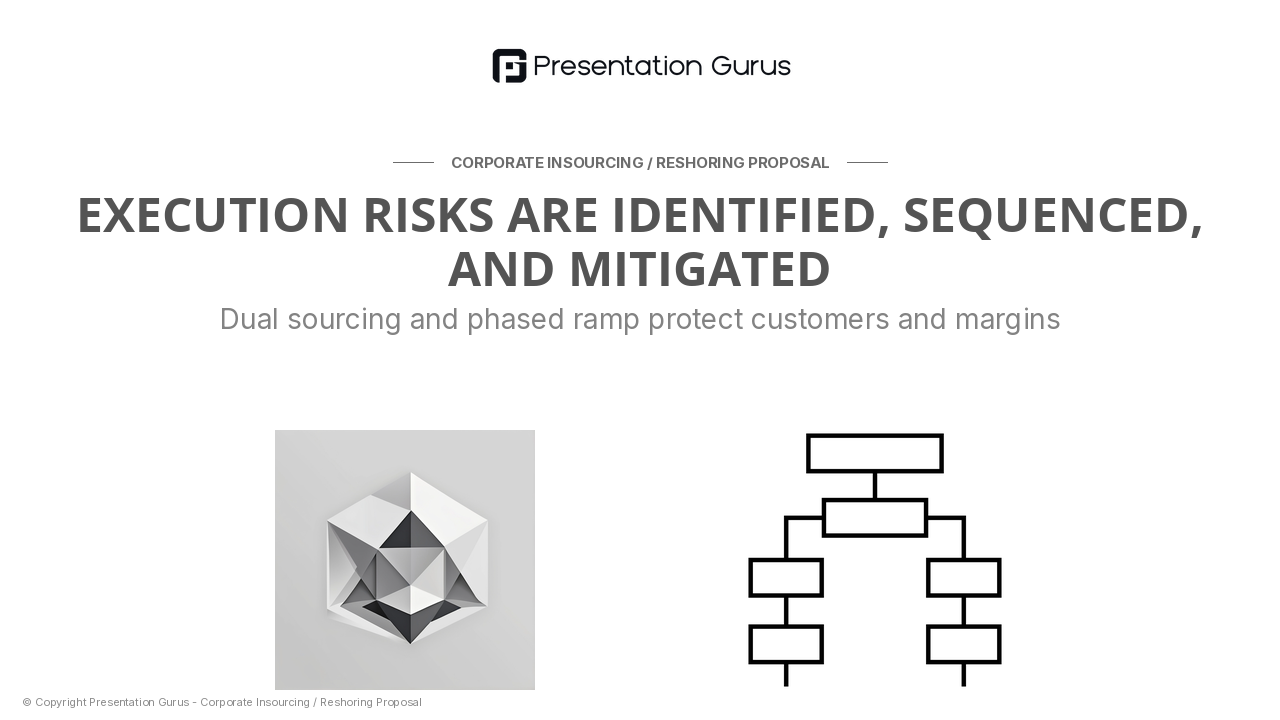 Presentation Gurus

CORPORATE INSOURCING / RESHORING PROPOSAL

EXECUTION RISKS ARE IDENTIFIED, SEQUENCED, AND MITIGATED

Dual sourcing and phased ramp protect customers and margins

© Copyright Presentation Gurus - Corporate Insourcing / Reshoring Proposal